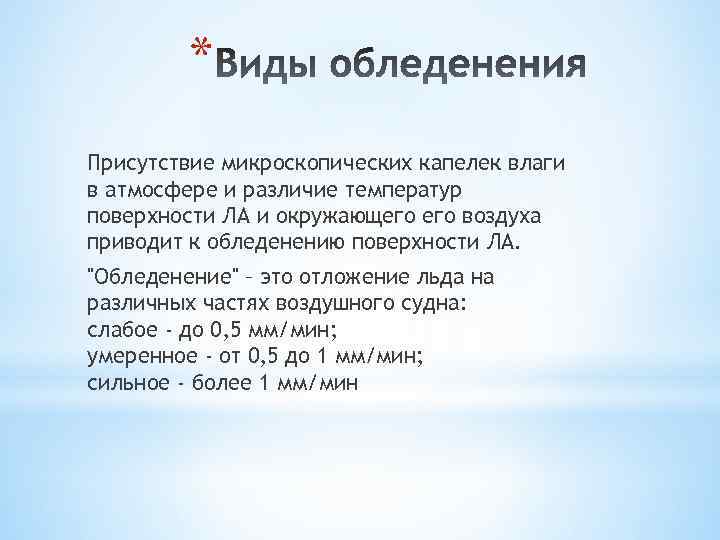 *Виды обледенения

Присутствие микроскопических капелек влаги в атмосфере и различие температур поверхности ЛА и окружающего его воздуха приводит к обледенению поверхности ЛА.

"Обледенение" – это отложение льда на различных частях воздушного судна:
слабое - до 0,5 мм/мин;
умеренное - от 0,5 до 1 мм/мин;
сильное - более 1 мм/мин